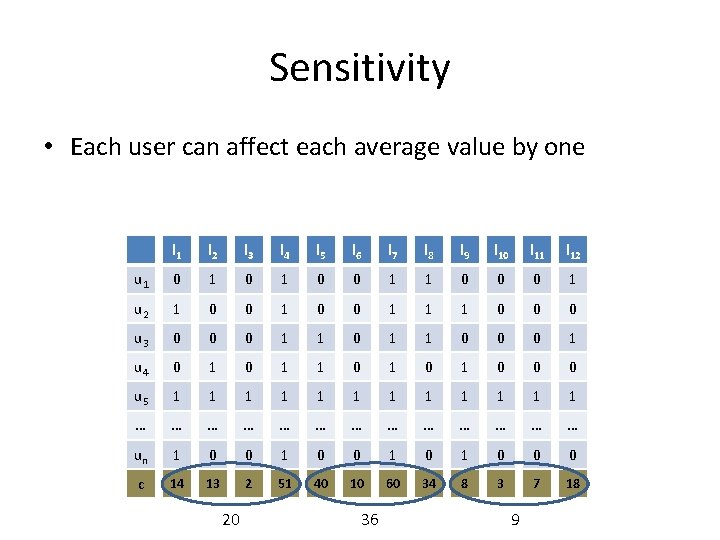 Sensitivity

• Each user can affect each average value by one

| | $I_1$ | $I_2$ | $I_3$ | $I_4$ | $I_5$ | $I_6$ | $I_7$ | $I_8$ | $I_9$ | $I_{10}$ | $I_{11}$ | $I_{12}$ |
|---|---|---|---|---|---|---|---|---|---|---|---|---|
| $u_1$ | 0 | 1 | 0 | 1 | 0 | 0 | 1 | 1 | 0 | 0 | 0 | 1 |
| $u_2$ | 1 | 0 | 0 | 1 | 0 | 0 | 1 | 1 | 1 | 0 | 0 | 0 |
| $u_3$ | 0 | 0 | 0 | 1 | 1 | 0 | 1 | 1 | 0 | 0 | 0 | 1 |
| $u_4$ | 0 | 1 | 0 | 1 | 1 | 0 | 1 | 0 | 1 | 0 | 0 | 0 |
| $u_5$ | 1 | 1 | 1 | 1 | 1 | 1 | 1 | 1 | 1 | 1 | 1 | 1 |
| … | … | … | … | … | … | … | … | … | … | … | … | … |
| $u_n$ | 1 | 0 | 0 | 1 | 0 | 0 | 1 | 0 | 1 | 0 | 0 | 0 |
| c | 14 | 13 | 2 | 51 | 40 | 10 | 60 | 34 | 8 | 3 | 7 | 18 |

20 36 9